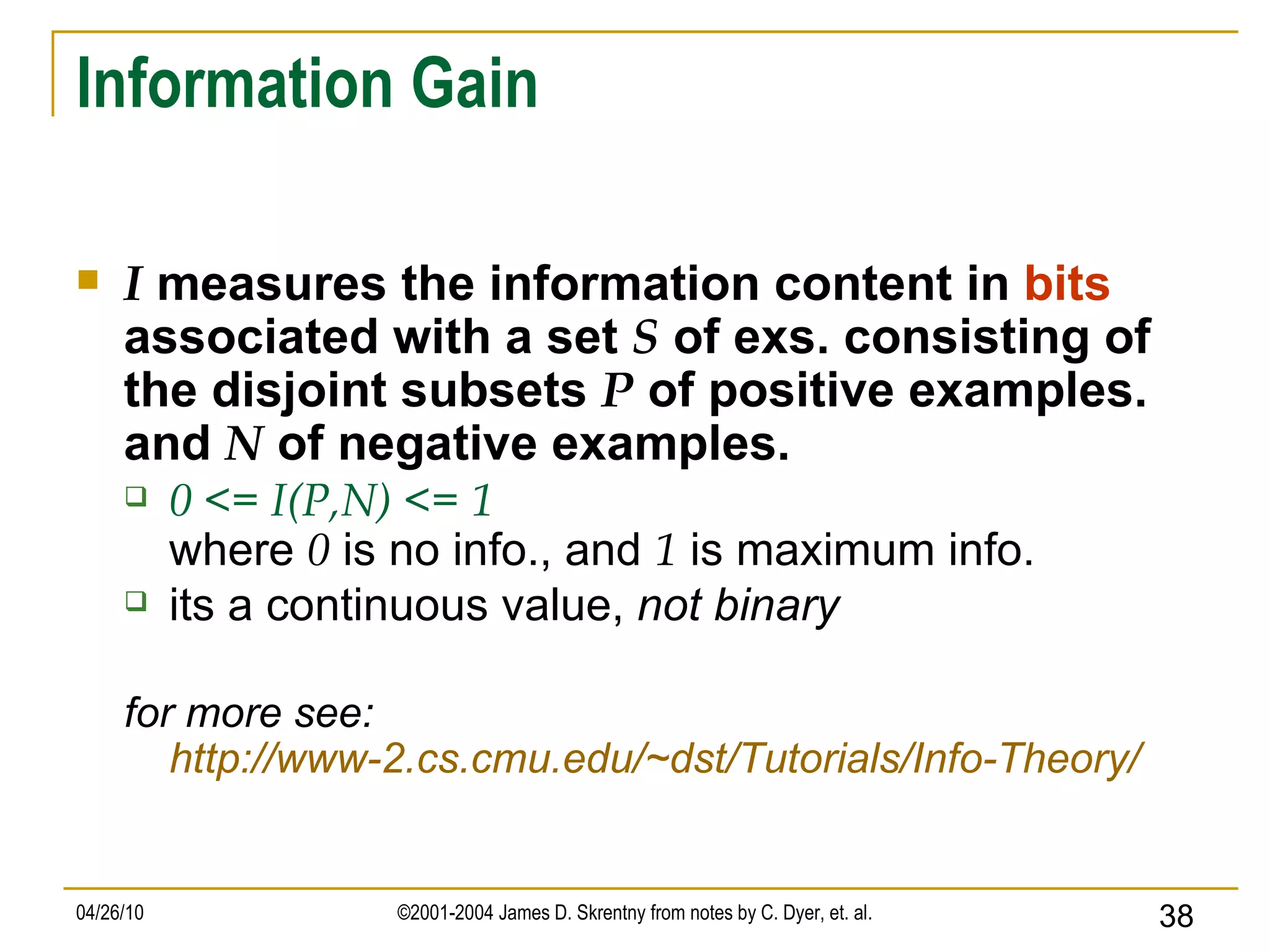 Information Gain

$I$ measures the information content in bits associated with a set $S$ of exs. consisting of the disjoint subsets $P$ of positive examples. and $N$ of negative examples.

$0 <= I(P,N) <= 1$
where $0$ is no info., and $1$ is maximum info.

its a continuous value, not binary

for more see:
http://www-2.cs.cmu.edu/~dst/Tutorials/Info-Theory/

04/26/10

©2001-2004 James D. Skrentny from notes by C. Dyer, et. al.

38